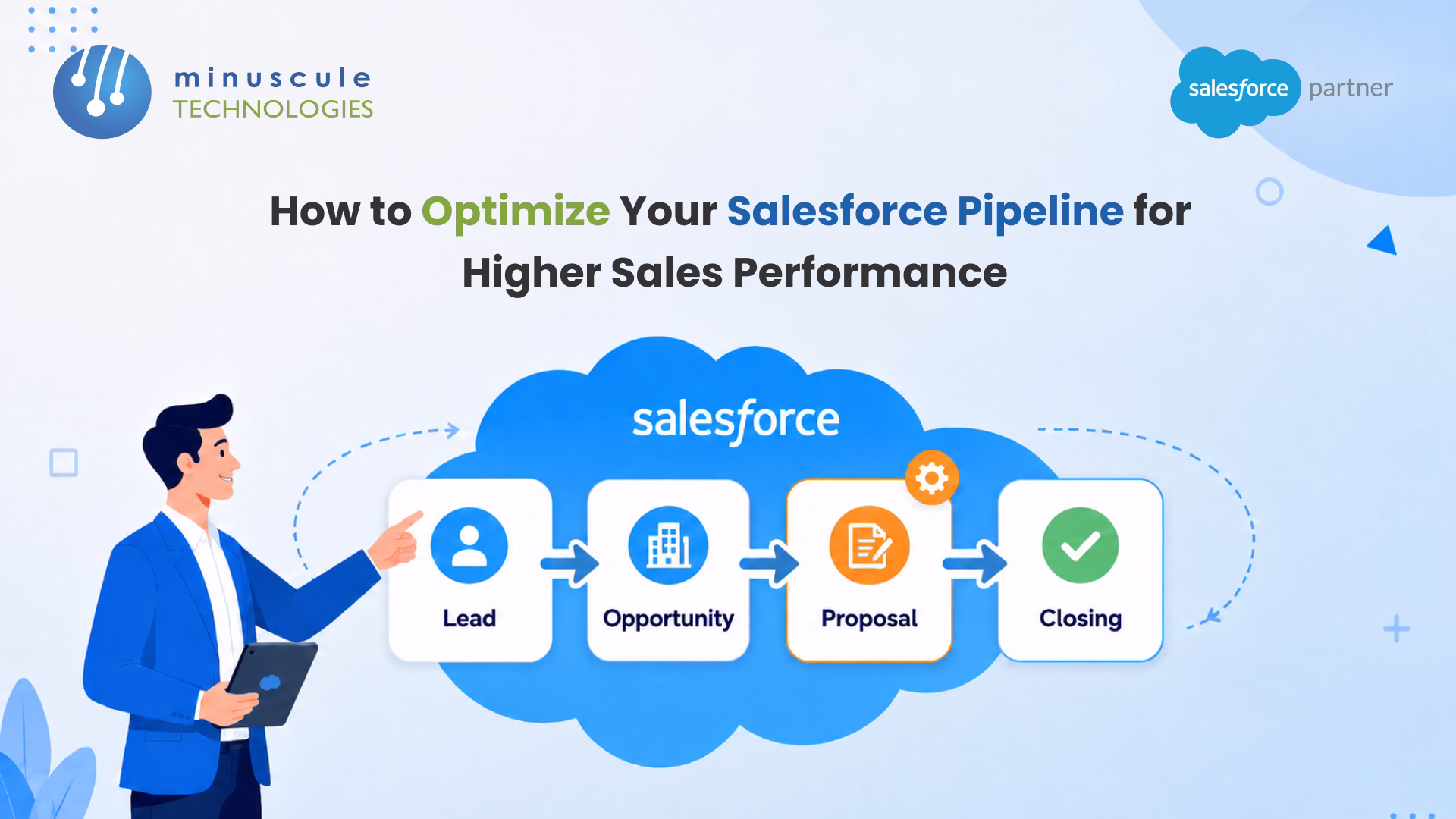 minuscule
TECHNOLOGIES

salesforce partner

How to Optimize Your Salesforce Pipeline for Higher Sales Performance

salesforce

Lead

Opportunity

Proposal

Closing